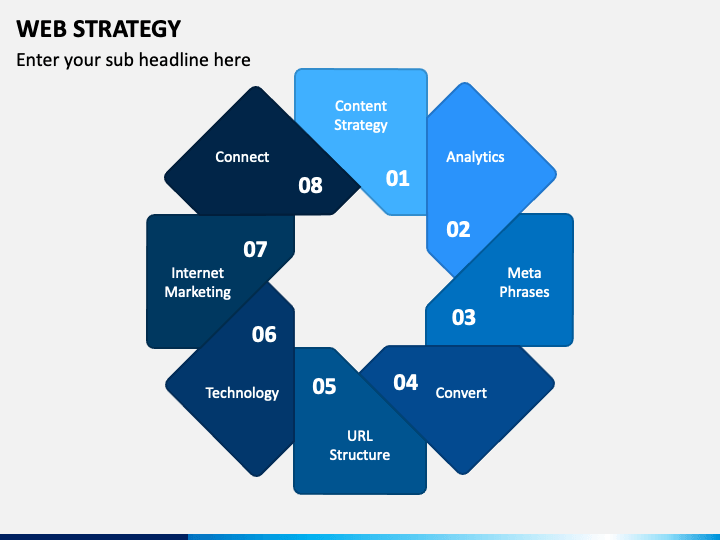 WEB STRATEGY

Enter your sub headline here

Content Strategy
01

Analytics
02

Meta Phrases
03

04
Convert

05
URL Structure

06
Technology

07
Internet Marketing

Connect
08